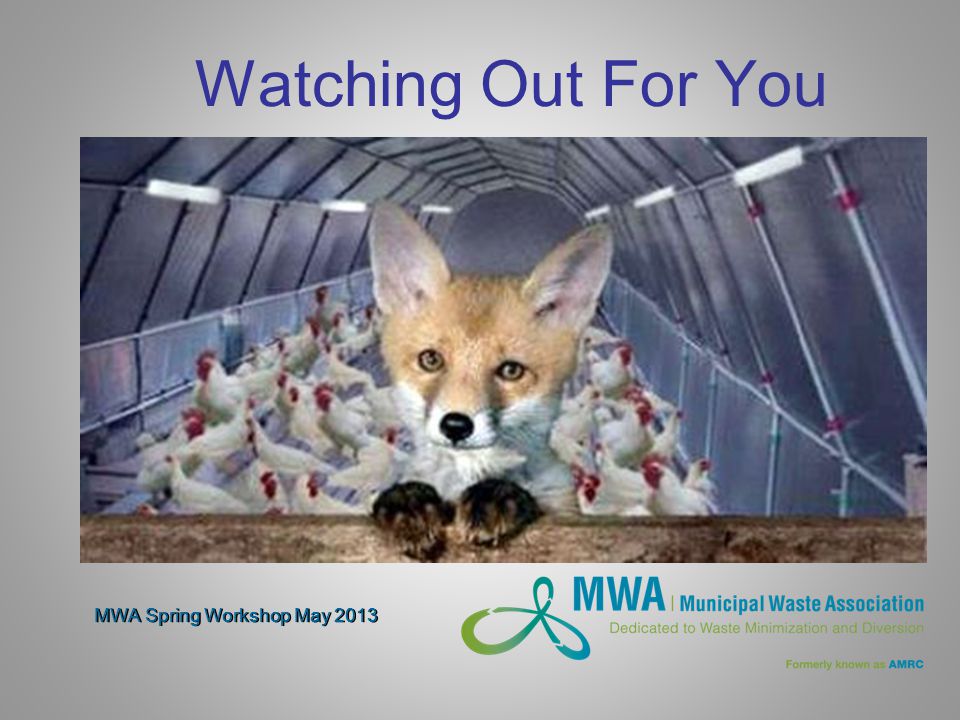 Watching Out For You

MWA Spring Workshop May 2013

MWA | Municipal Waste Association
Dedicated to Waste Minimization and Diversion

Formerly known as AMRC